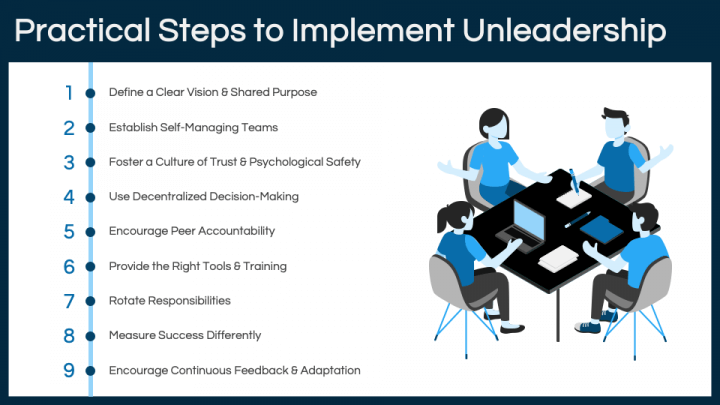 Practical Steps to Implement Unleadership

1 Define a Clear Vision & Shared Purpose

2 Establish Self-Managing Teams

3 Foster a Culture of Trust & Psychological Safety

4 Use Decentralized Decision-Making

5 Encourage Peer Accountability

6 Provide the Right Tools & Training

7 Rotate Responsibilities

8 Measure Success Differently

9 Encourage Continuous Feedback & Adaptation